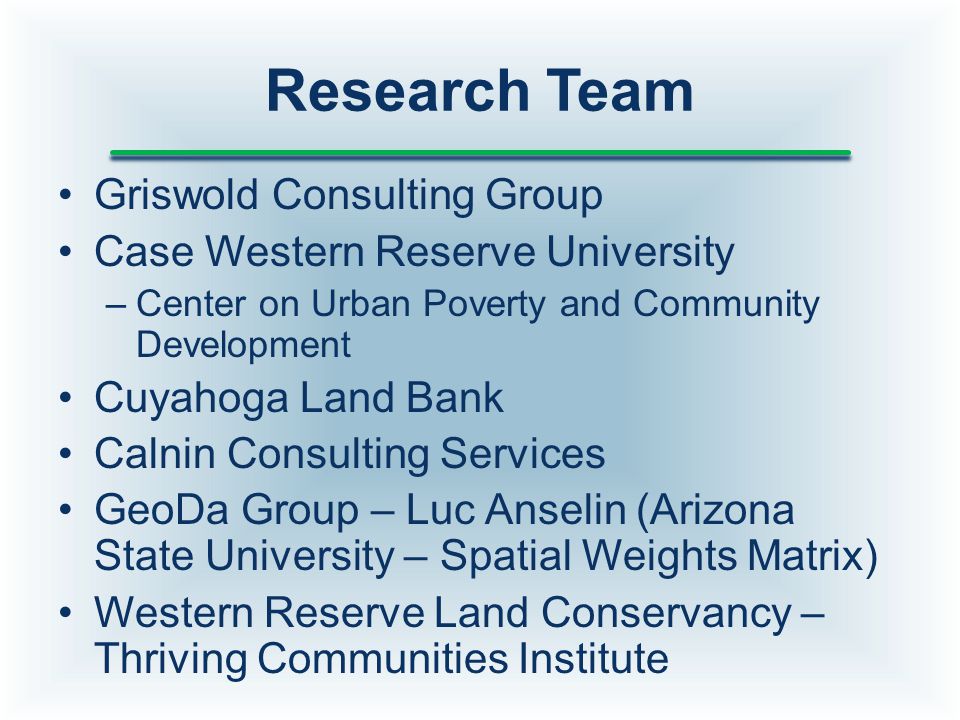 Research Team

• Griswold Consulting Group
• Case Western Reserve University
– Center on Urban Poverty and Community Development
• Cuyahoga Land Bank
• Calnin Consulting Services
• GeoDa Group – Luc Anselin (Arizona State University – Spatial Weights Matrix)
• Western Reserve Land Conservancy – Thriving Communities Institute